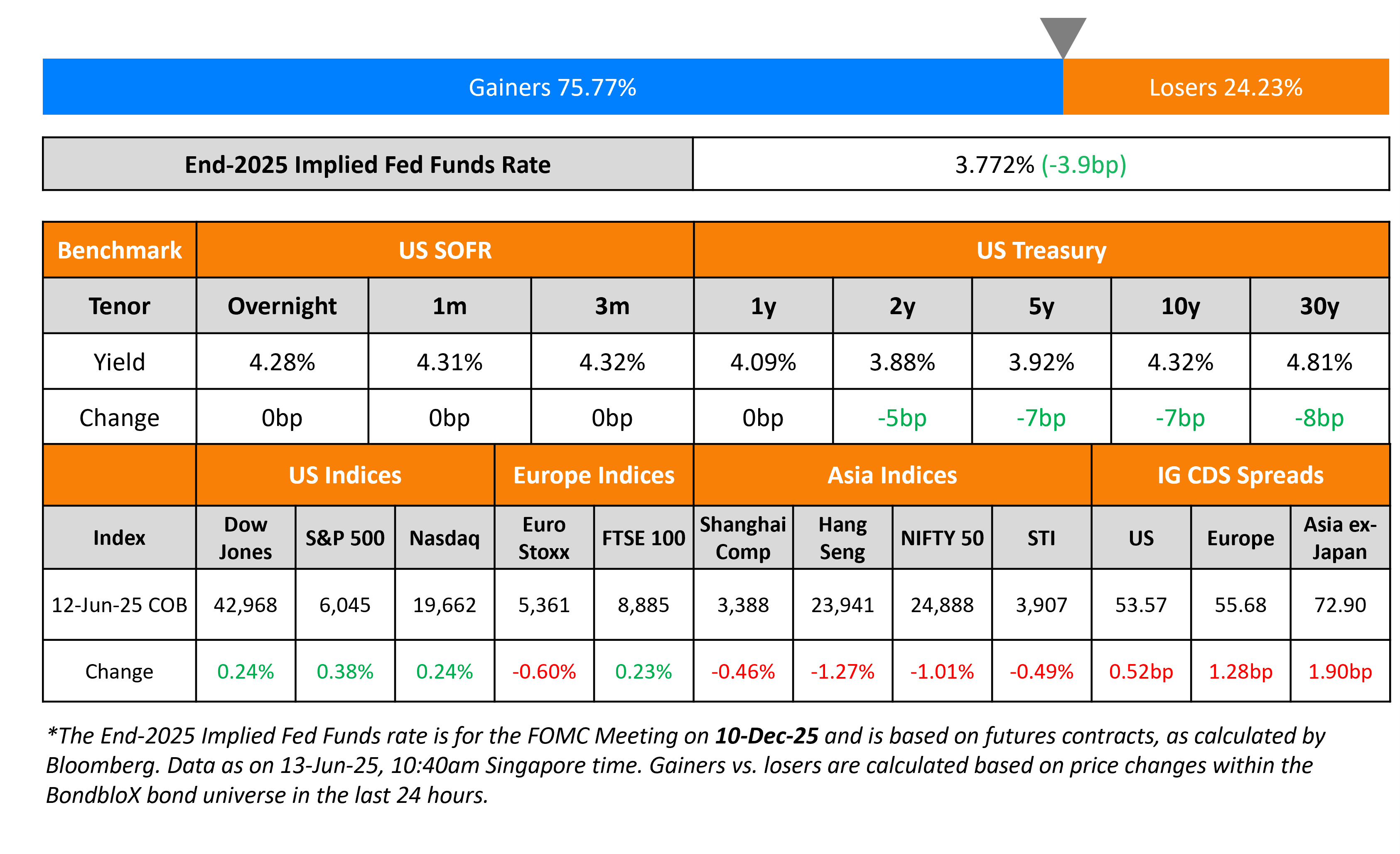 Gainers 75.77%

Losers 24.23%

| End-2025 Implied Fed Funds Rate | 3.772% (-3.9bp) |
|---|---|

| Benchmark | US SOFR | | | US Treasury | | | | |
|---|---|---|---|---|---|---|---|---|
| Tenor | Overnight | 1m | 3m | 1y | 2y | 5y | 10y | 30y |
| Yield | 4.28% | 4.31% | 4.32% | 4.09% | 3.88% | 3.92% | 4.32% | 4.81% |
| Change | 0bp | 0bp | 0bp | 0bp | -5bp | -7bp | -7bp | -8bp |

| | US Indices | | | Europe Indices | | Asia Indices | | | | IG CDS Spreads | | |
|---|---|---|---|---|---|---|---|---|---|---|---|---|
| Index | Dow Jones | S&P 500 | Nasdaq | Euro Stoxx | FTSE 100 | Shanghai Comp | Hang Seng | NIFTY 50 | STI | US | Europe | Asia ex-Japan |
| 12-Jun-25 COB | 42,968 | 6,045 | 19,662 | 5,361 | 8,885 | 3,388 | 23,941 | 24,888 | 3,907 | 53.57 | 55.68 | 72.90 |
| Change | 0.24% | 0.38% | 0.24% | -0.60% | 0.23% | -0.46% | -1.27% | -1.01% | -0.49% | 0.52bp | 1.28bp | 1.90bp |

*The End-2025 Implied Fed Funds rate is for the FOMC Meeting on 10-Dec-25 and is based on futures contracts, as calculated by Bloomberg. Data as on 13-Jun-25, 10:40am Singapore time. Gainers vs. losers are calculated based on price changes within the BondbloX bond universe in the last 24 hours.